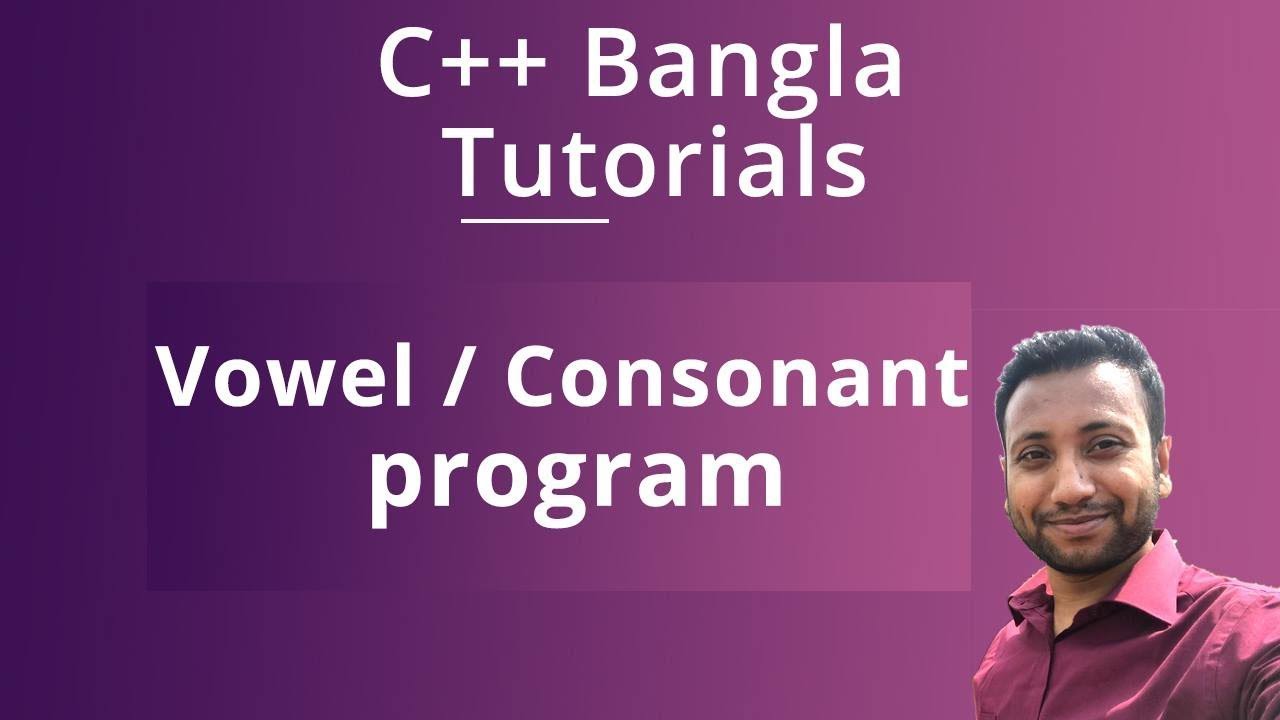 C++ Bangla Tutorials

Vowel / Consonant program